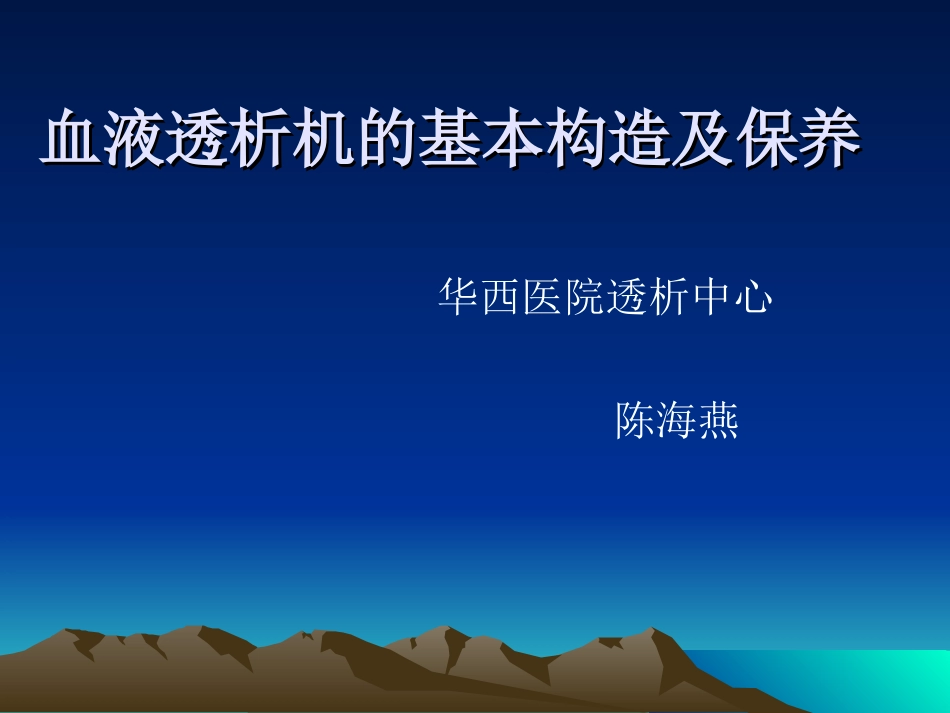 血液透析机的基本构造及保养

华西医院透析中心

陈海燕